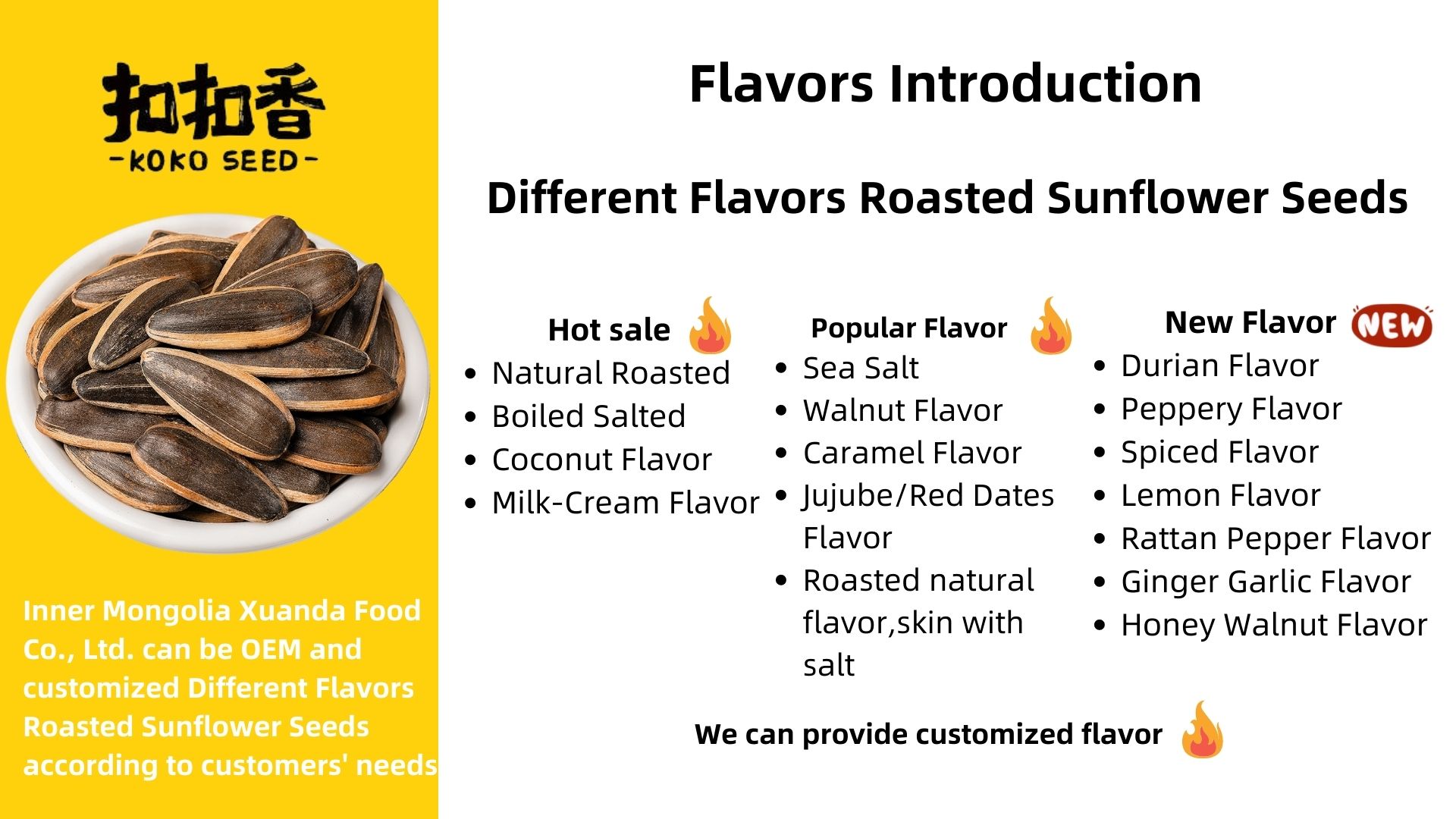 扣扣香
-KOKO SEED-

Inner Mongolia Xuanda Food Co., Ltd. can be OEM and customized Different Flavors Roasted Sunflower Seeds according to customers' needs

Flavors Introduction

Different Flavors Roasted Sunflower Seeds

Hot sale
- Natural Roasted
- Boiled Salted
- Coconut Flavor
- Milk-Cream Flavor

Popular Flavor
- Sea Salt
- Walnut Flavor
- Caramel Flavor
- Jujube/Red Dates Flavor
- Roasted natural flavor,skin with salt

New Flavor NEW
- Durian Flavor
- Peppery Flavor
- Spiced Flavor
- Lemon Flavor
- Rattan Pepper Flavor
- Ginger Garlic Flavor
- Honey Walnut Flavor

We can provide customized flavor